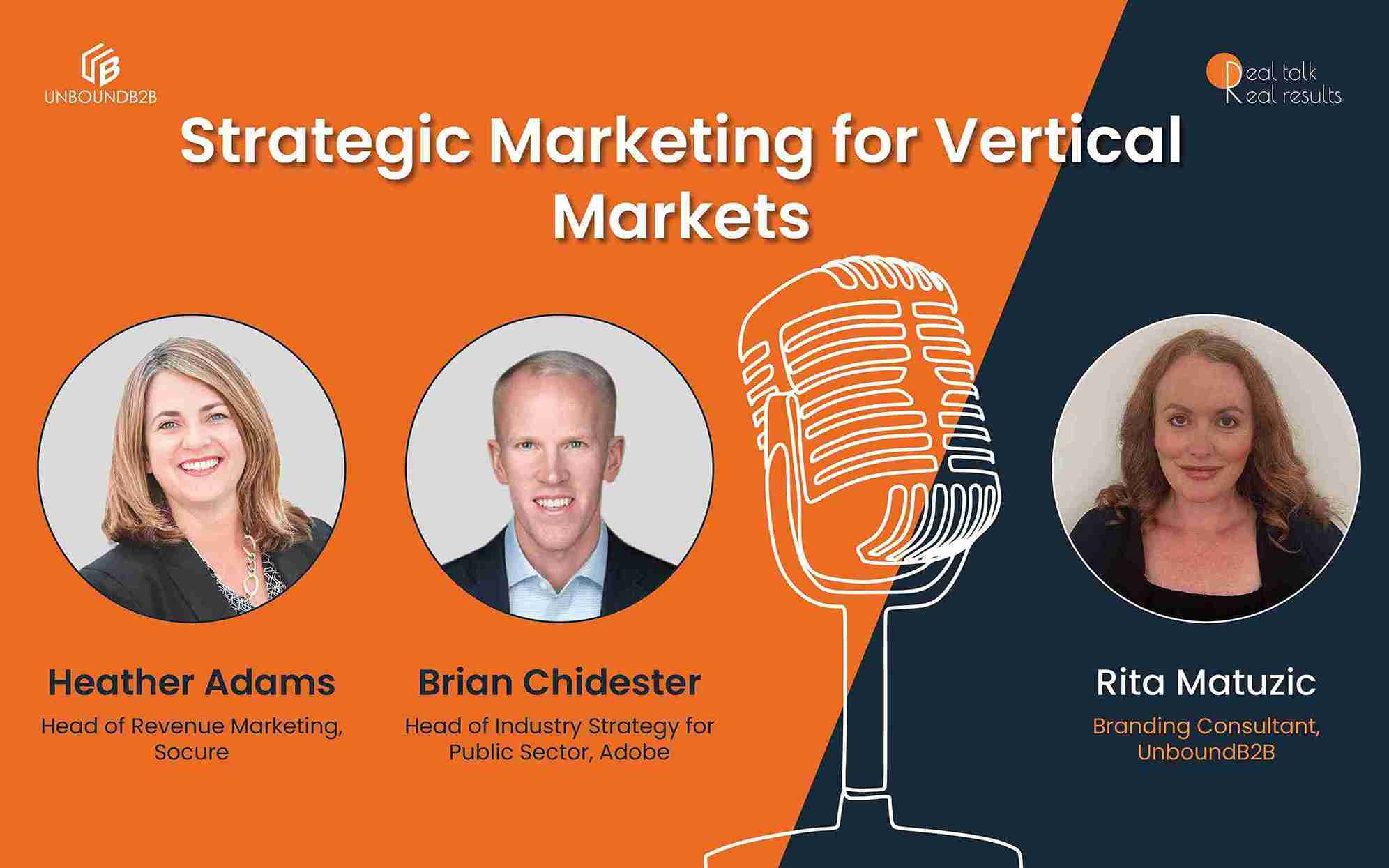 UNBOUNDB2B

Real talk
Real results

Strategic Marketing for Vertical Markets

Heather Adams
Head of Revenue Marketing, Socure

Brian Chidester
Head of Industry Strategy for Public Sector, Adobe

Rita Matuzic
Branding Consultant, UnboundB2B